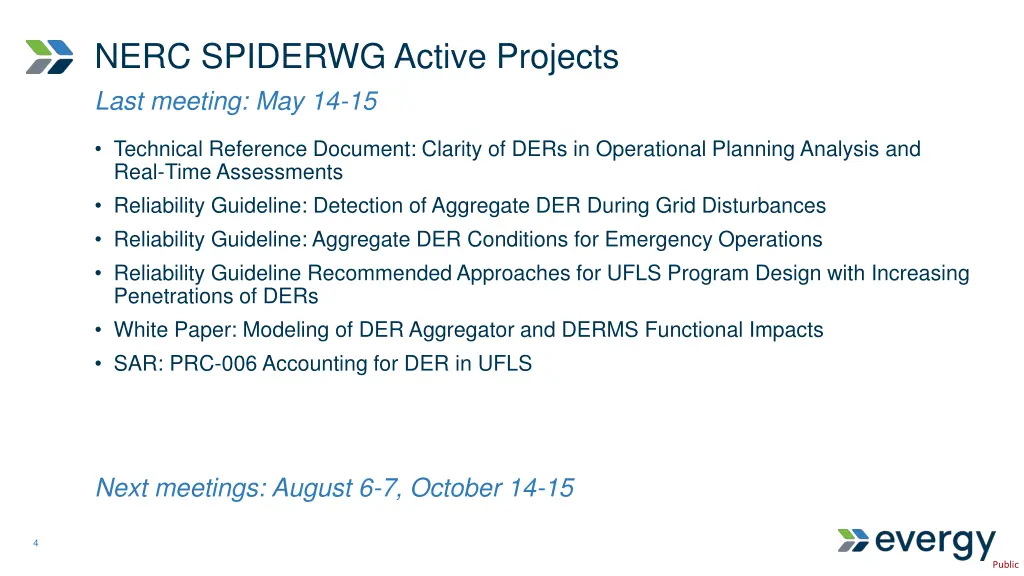 NERC SPIDERWG Active Projects

Last meeting: May 14-15

• Technical Reference Document: Clarity of DERs in Operational Planning Analysis and Real-Time Assessments
• Reliability Guideline: Detection of Aggregate DER During Grid Disturbances
• Reliability Guideline: Aggregate DER Conditions for Emergency Operations
• Reliability Guideline Recommended Approaches for UFLS Program Design with Increasing Penetrations of DERs
• White Paper: Modeling of DER Aggregator and DERMS Functional Impacts
• SAR: PRC-006 Accounting for DER in UFLS

Next meetings: August 6-7, October 14-15

4

evergy

Public